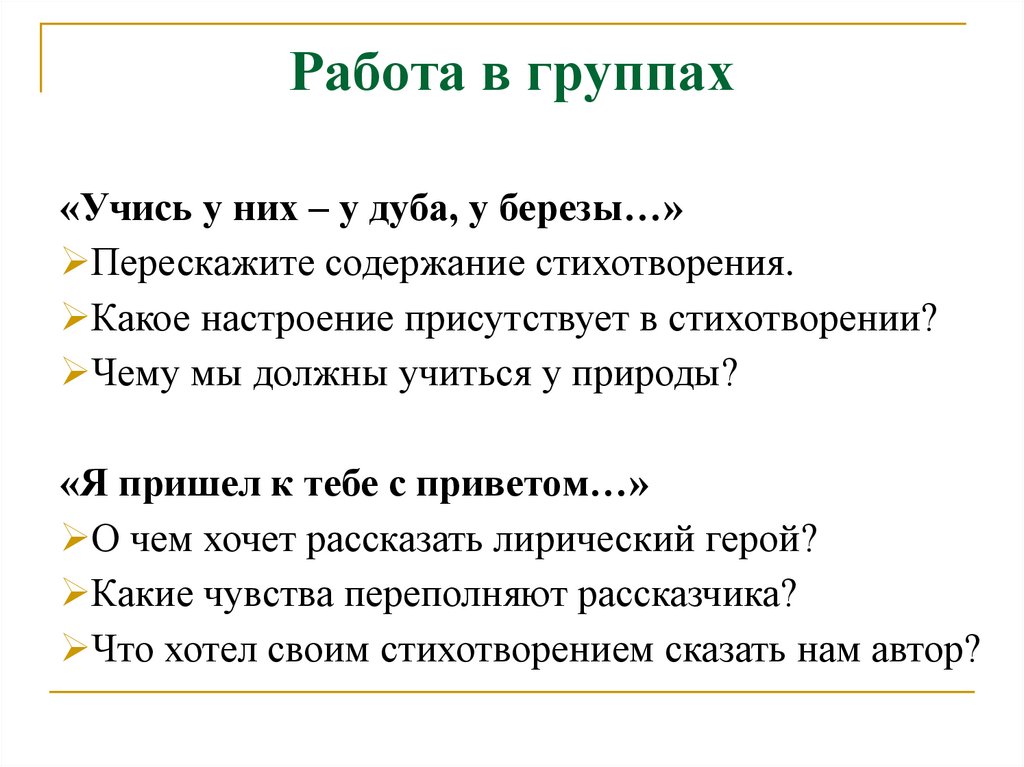 Работа в группах

«Учись у них – у дуба, у березы…»
➢Перескажите содержание стихотворения.
➢Какое настроение присутствует в стихотворении?
➢Чему мы должны учиться у природы?

«Я пришел к тебе с приветом…»
➢О чем хочет рассказать лирический герой?
➢Какие чувства переполняют рассказчика?
➢Что хотел своим стихотворением сказать нам автор?